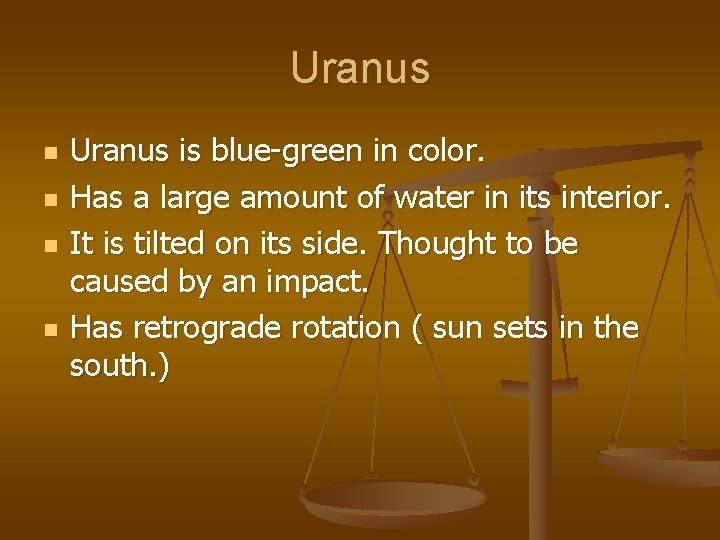 Uranus

- Uranus is blue-green in color.
- Has a large amount of water in its interior.
- It is tilted on its side. Thought to be caused by an impact.
- Has retrograde rotation ( sun sets in the south.)